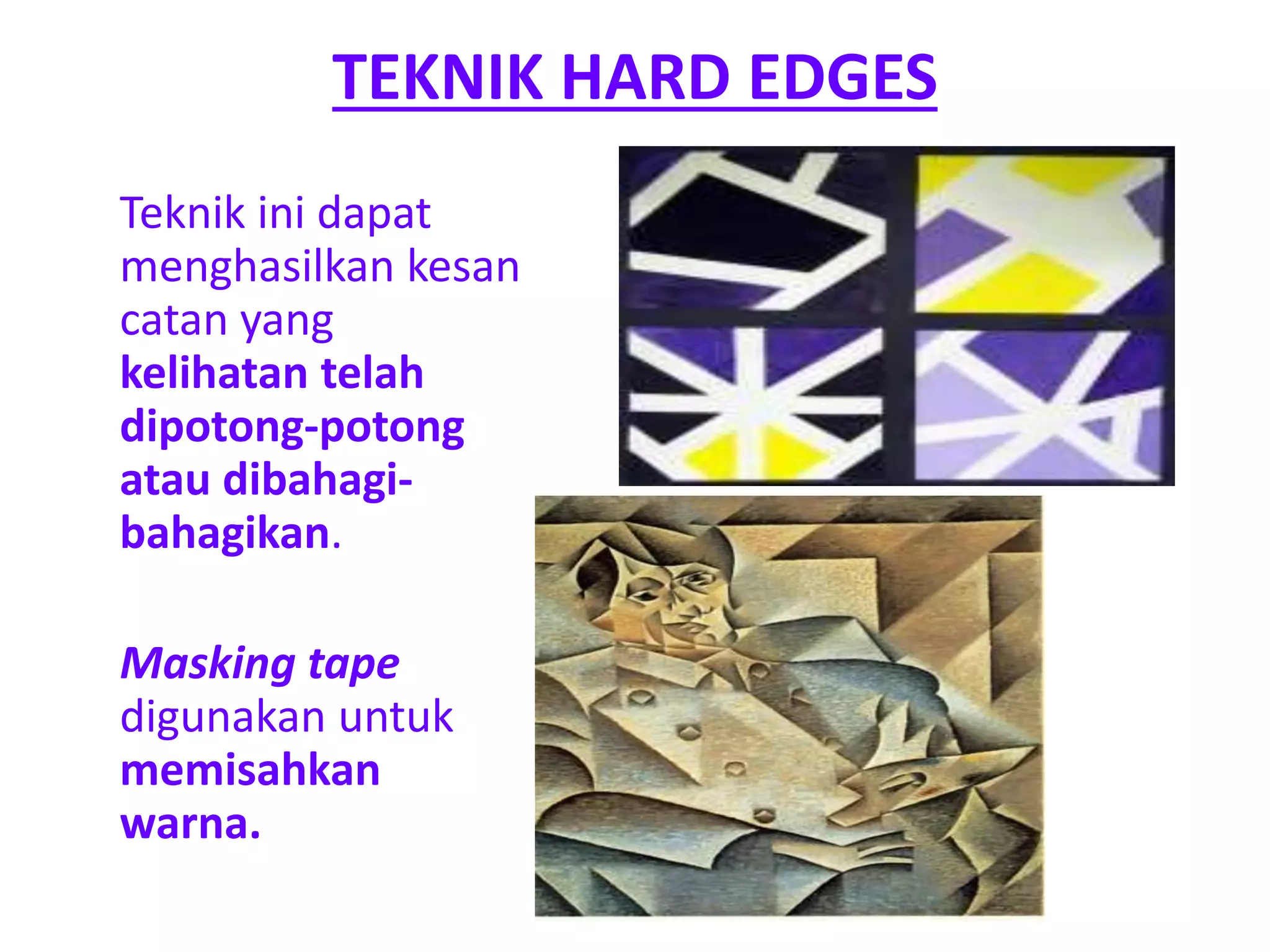 TEKNIK HARD EDGES

Teknik ini dapat menghasilkan kesan catan yang kelihatan telah dipotong-potong atau dibahagi-bahagikan.

Masking tape digunakan untuk memisahkan warna.